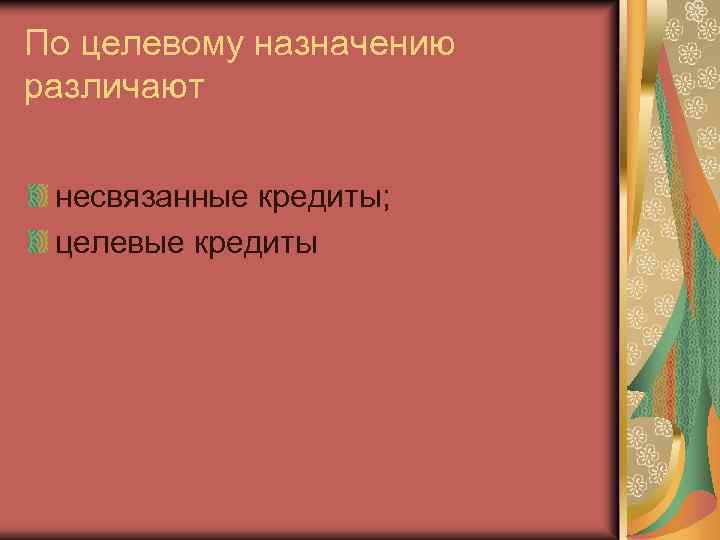 По целевому назначению различают

несвязанные кредиты;
целевые кредиты